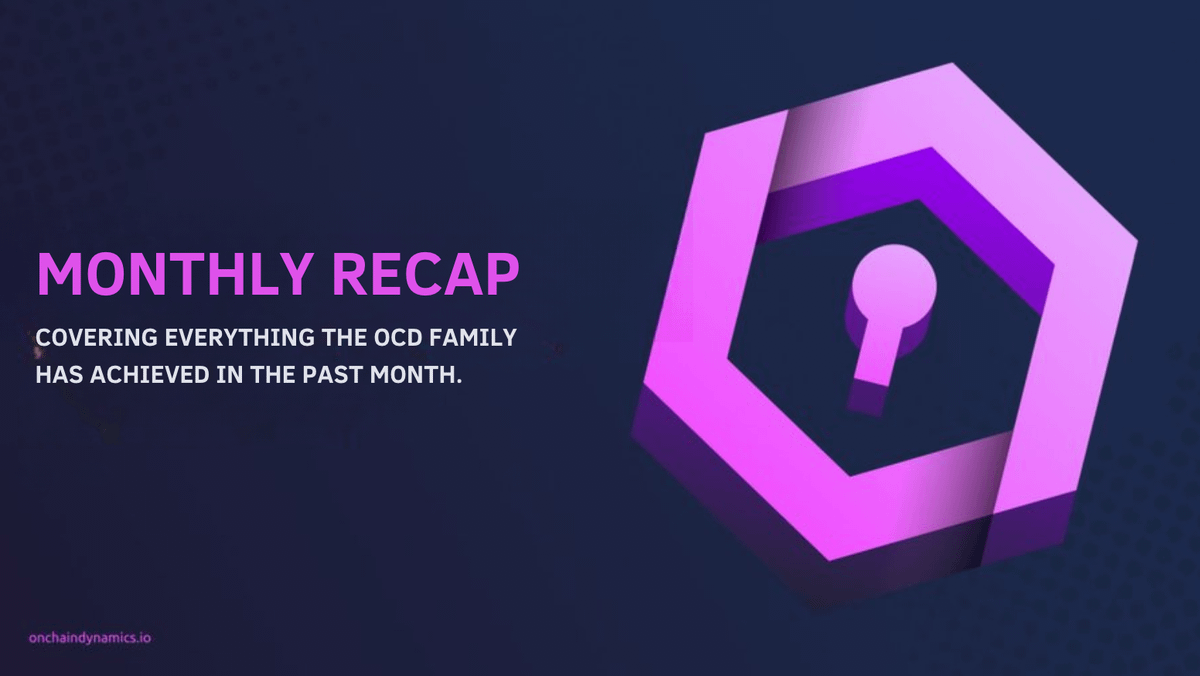 MONTHLY RECAP

COVERING EVERYTHING THE OCD FAMILY HAS ACHIEVED IN THE PAST MONTH.

onchaindynamics.io